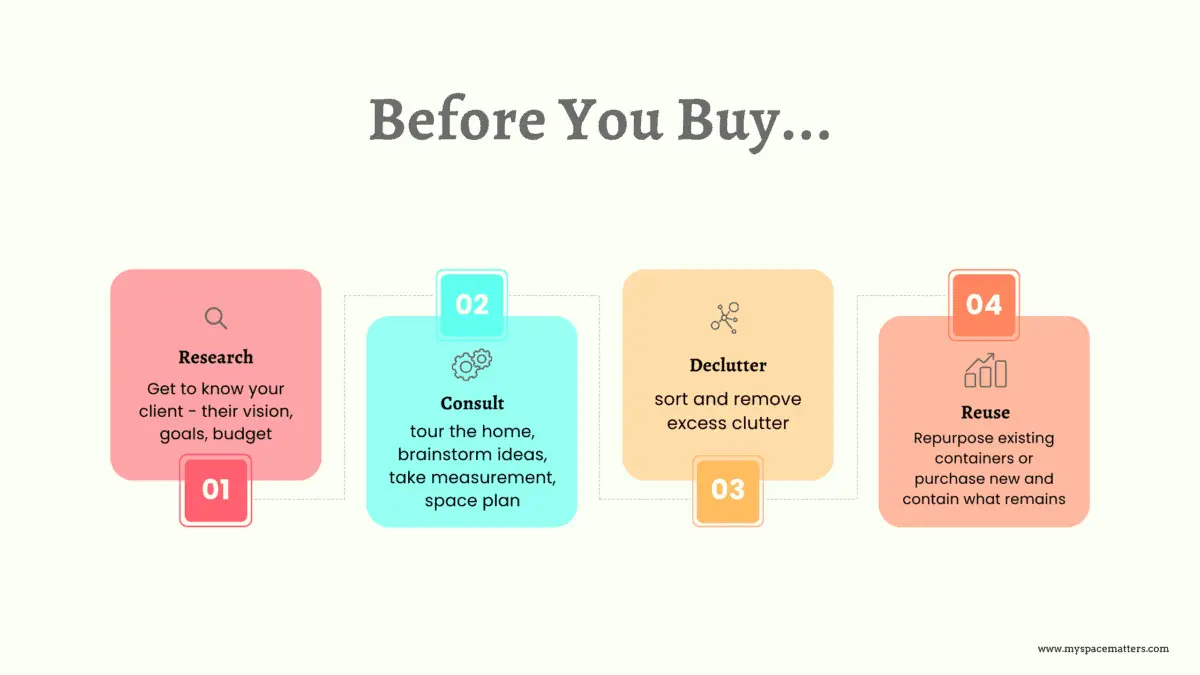 Before You Buy...

Research
Get to know your client - their vision, goals, budget
01

02
Consult
tour the home, brainstorm ideas, take measurement, space plan

Declutter
sort and remove excess clutter
03

04
Reuse
Repurpose existing containers or purchase new and contain what remains

www.myspacematters.com